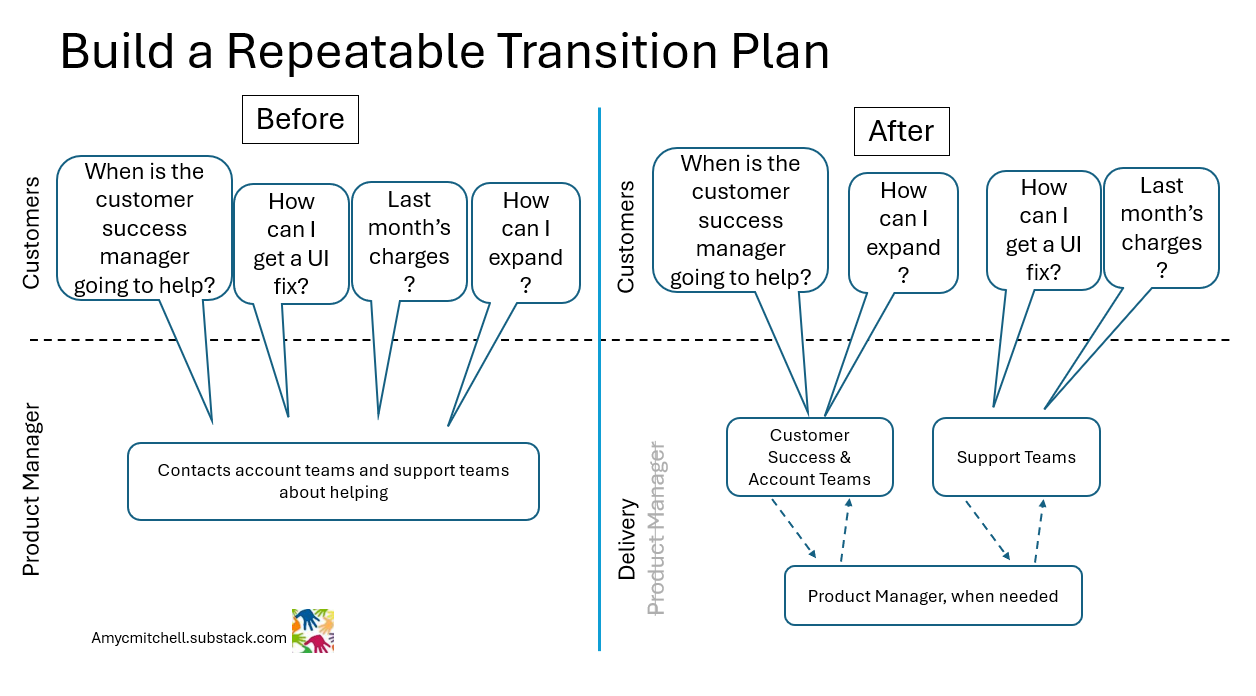 Build a Repeatable Transition Plan

Before

Customers

When is the customer success manager going to help?

How can I get a UI fix?

Last month's charges ?

How can I expand ?

Product Manager

Contacts account teams and support teams about helping

Amycmitchell.substack.com

After

Customers

When is the customer success manager going to help?

How can I expand ?

How can I get a UI fix?

Last month's charges ?

Delivery

Product Manager

Customer Success & Account Teams

Support Teams

Product Manager, when needed